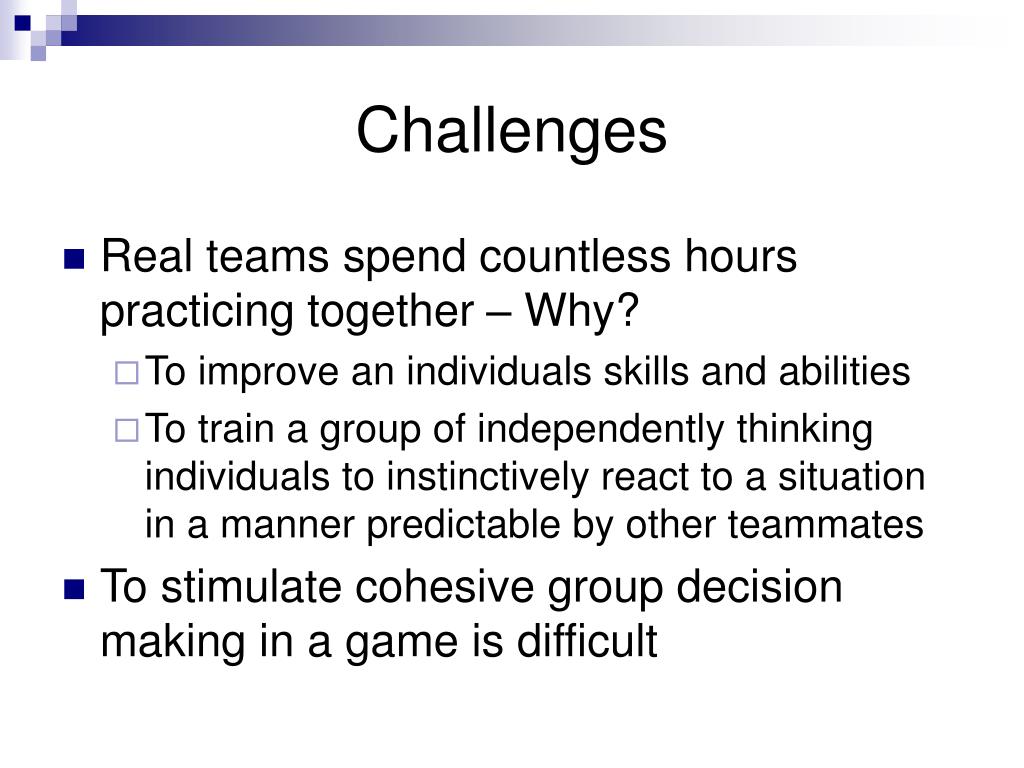 Challenges

Real teams spend countless hours practicing together – Why?

To improve an individuals skills and abilities

To train a group of independently thinking individuals to instinctively react to a situation in a manner predictable by other teammates

To stimulate cohesive group decision making in a game is difficult